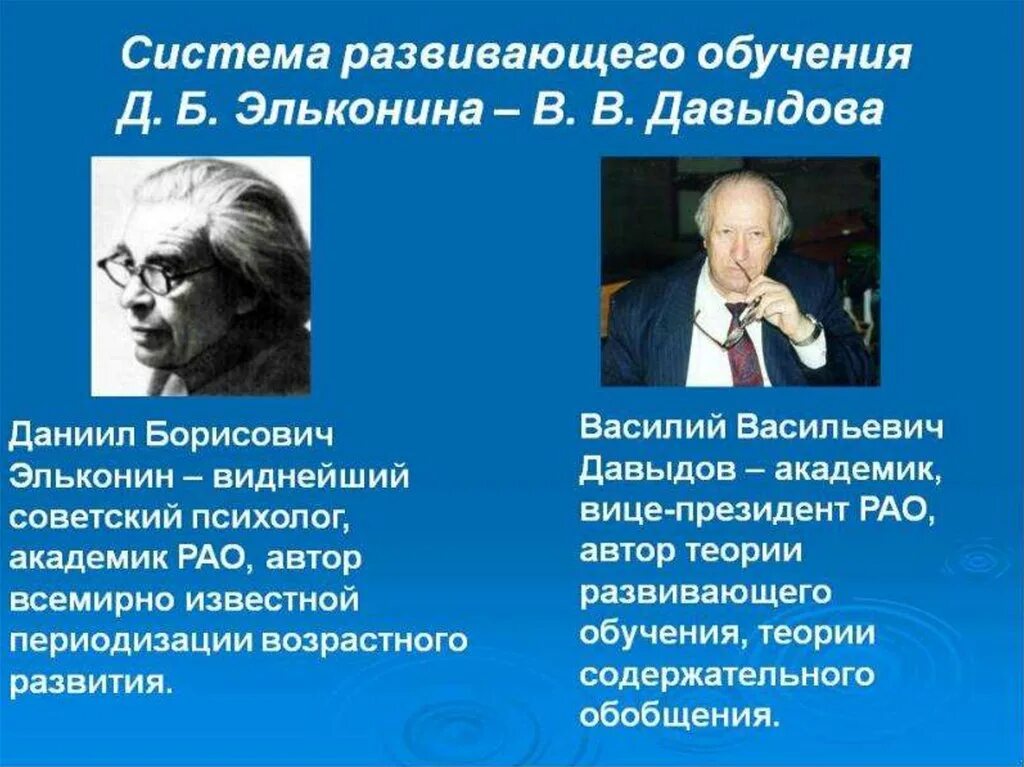 Система развивающего обучения Д. Б. Эльконина – В. В. Давыдова

Даниил Борисович Эльконин – виднейший советский психолог, академик РАО, автор всемирно известной периодизации возрастного развития.

Василий Васильевич Давыдов – академик, вице-президент РАО, автор теории развивающего обучения, теории содержательного обобщения.